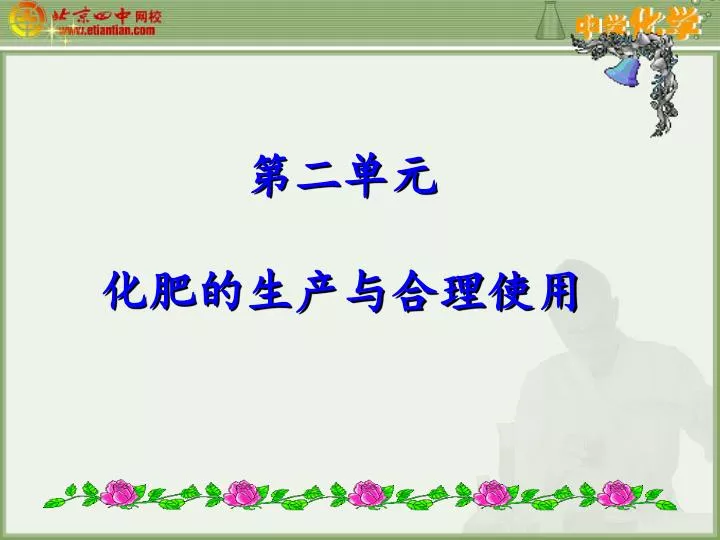 北京四中网校
www.etiantian.com

中学化学

第二单元

化肥的生产与合理使用